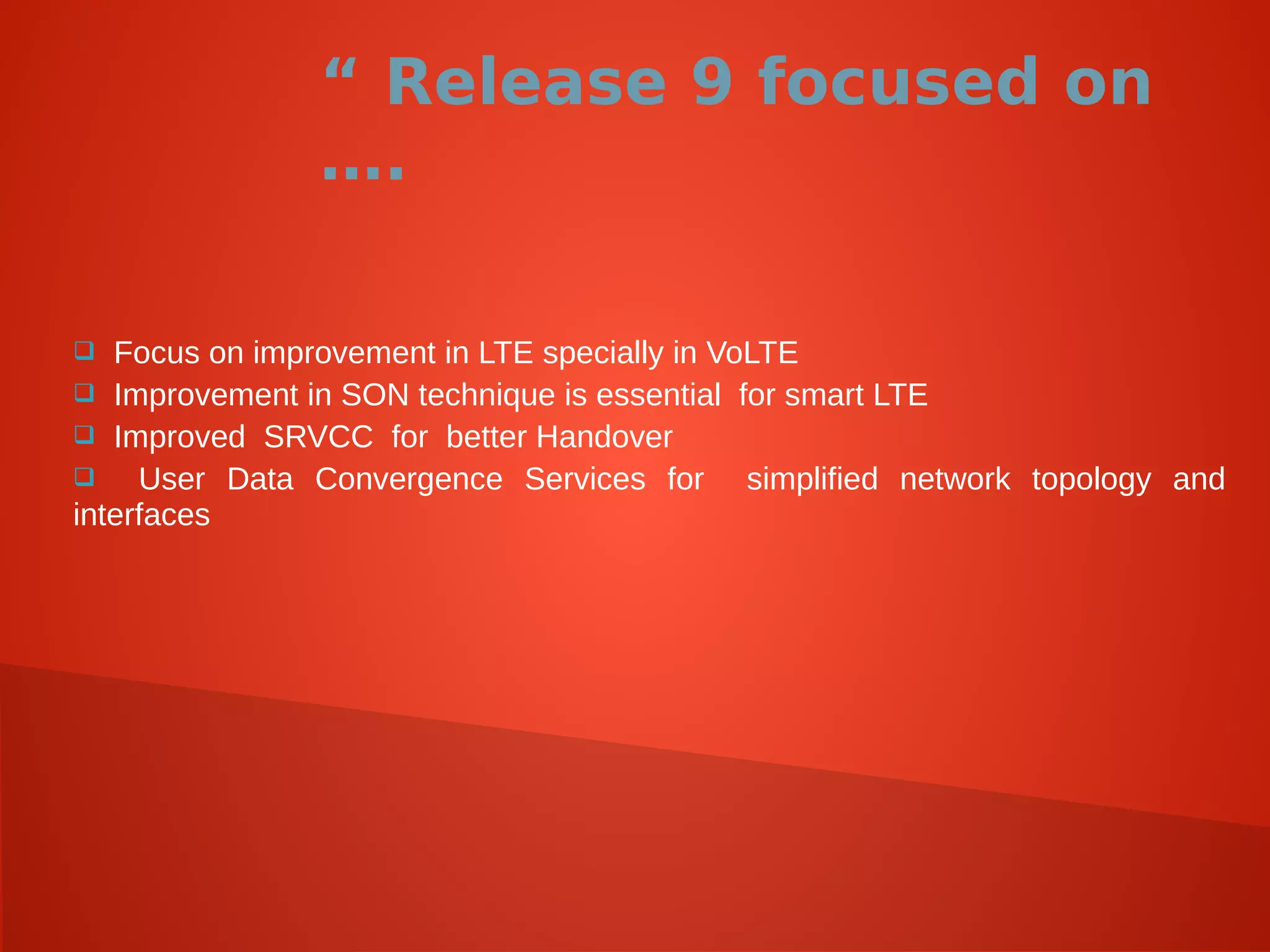 “ Release 9 focused on ….

❑ Focus on improvement in LTE specially in VoLTE
❑ Improvement in SON technique is essential for smart LTE
❑ Improved SRVCC for better Handover
❑ User Data Convergence Services for simplified network topology and interfaces